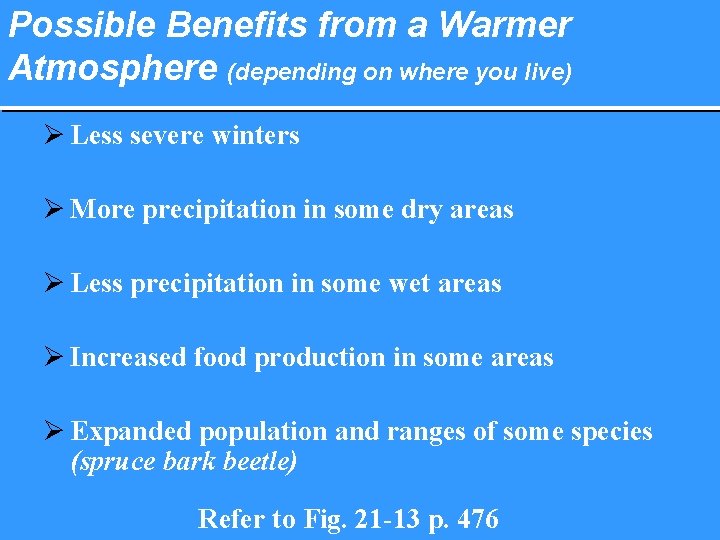 Possible Benefits from a Warmer Atmosphere (depending on where you live)

➢ Less severe winters

➢ More precipitation in some dry areas

➢ Less precipitation in some wet areas

➢ Increased food production in some areas

➢ Expanded population and ranges of some species (spruce bark beetle)

Refer to Fig. 21-13 p. 476